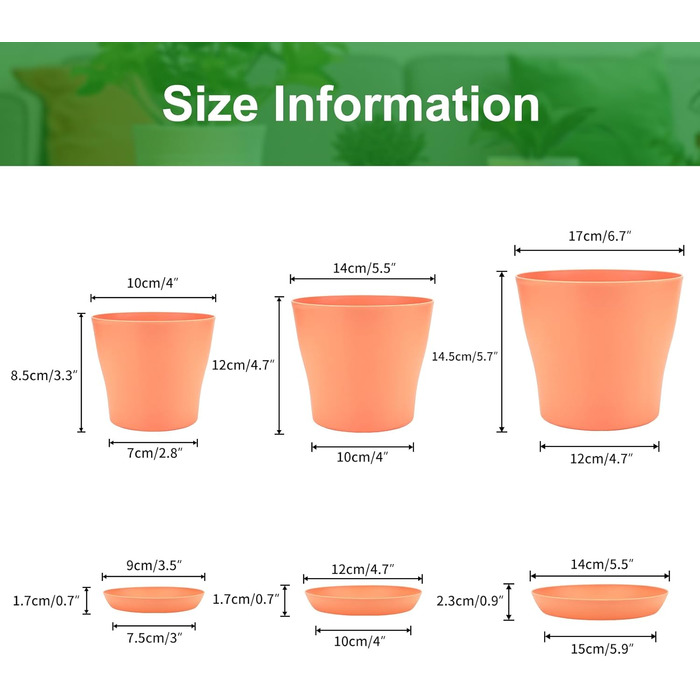 Size Information

10cm/4″
8.5cm/3.3″
7cm/2.8″

14cm/5.5″
12cm/4.7″
10cm/4″

17cm/6.7″
14.5cm/5.7″
12cm/4.7″

9cm/3.5″
1.7cm/0.7″
7.5cm/3″

12cm/4.7″
1.7cm/0.7″
10cm/4″

14cm/5.5″
2.3cm/0.9″
15cm/5.9″